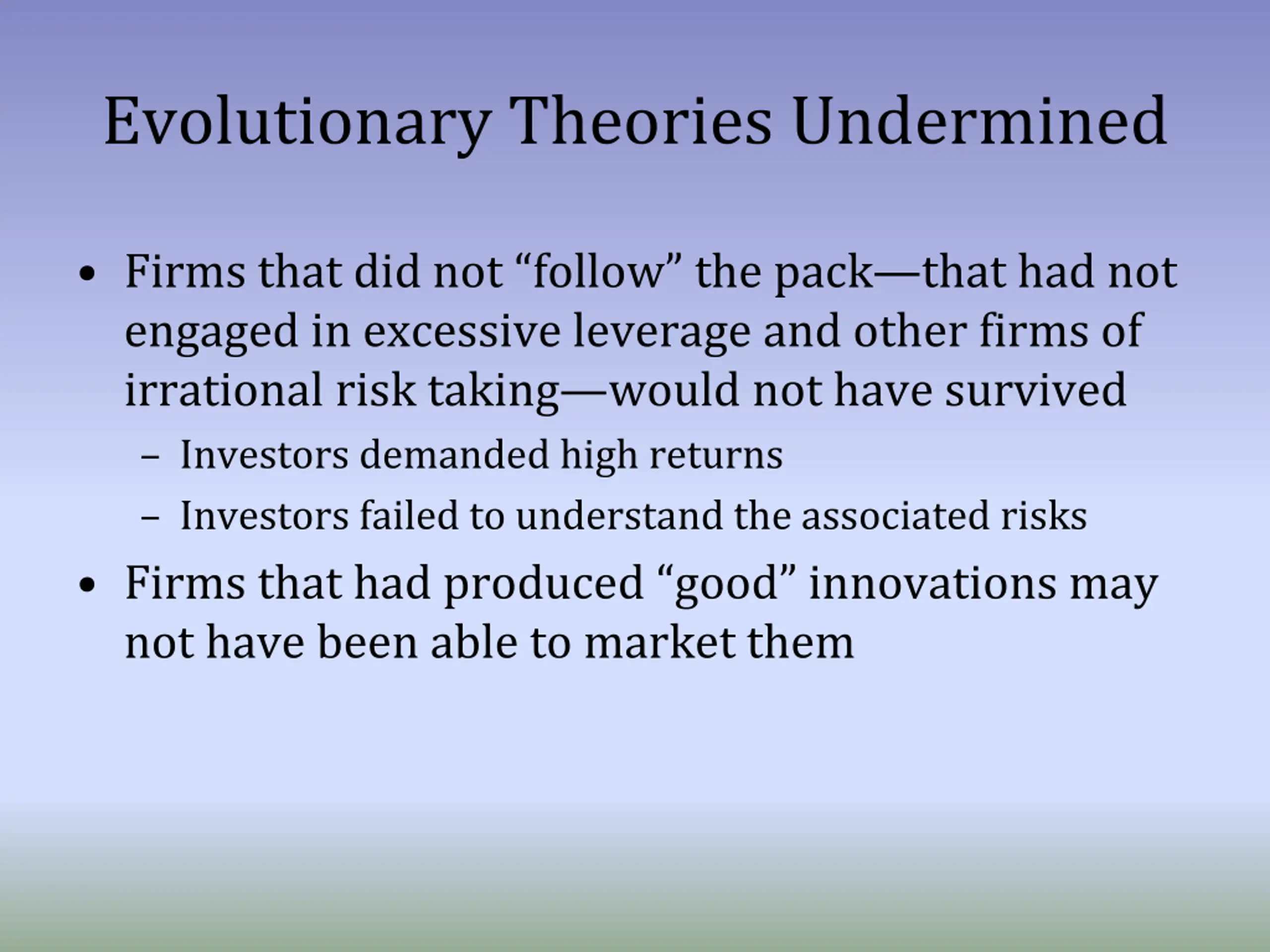 Evolutionary Theories Undermined

• Firms that did not “follow” the pack—that had not engaged in excessive leverage and other firms of irrational risk taking—would not have survived
– Investors demanded high returns
– Investors failed to understand the associated risks
• Firms that had produced “good” innovations may not have been able to market them